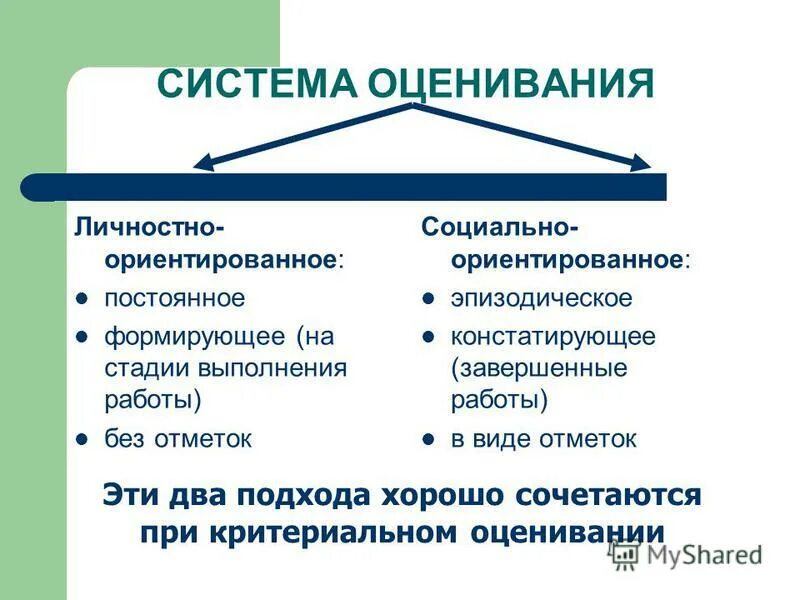 СИСТЕМА ОЦЕНИВАНИЯ

Личностно-ориентированное:
- постоянное
- формирующее (на стадии выполнения работы)
- без отметок

Социально-ориентированное:
- эпизодическое
- констатирующее (завершенные работы)
- в виде отметок

Эти два подхода хорошо сочетаются при критериальном оценивании

MyShared